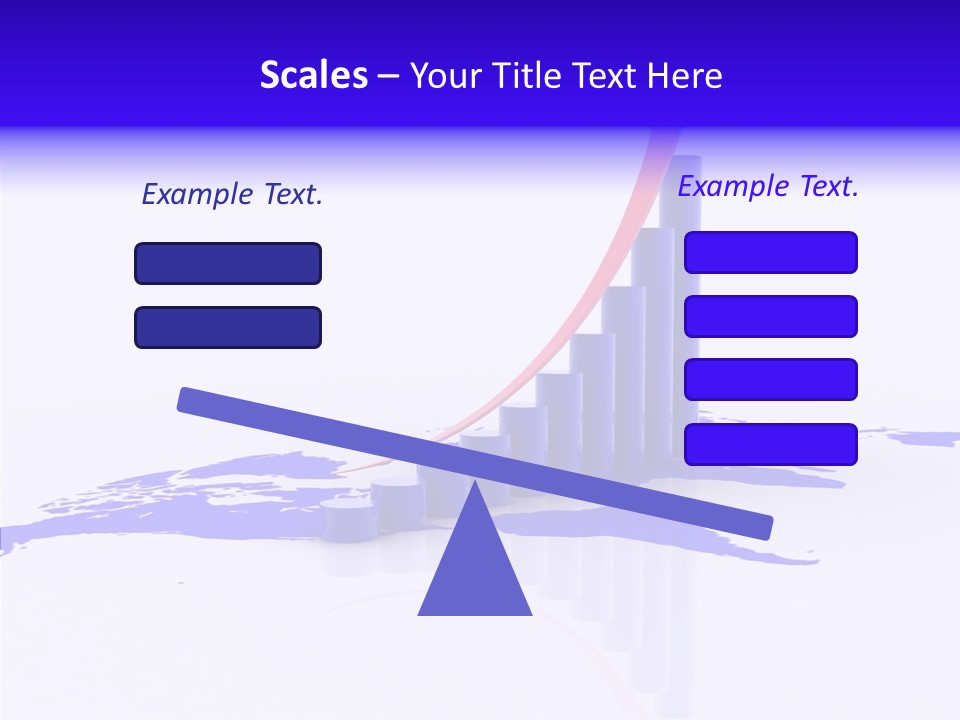 Scales – Your Title Text Here

Example Text.

Example Text.